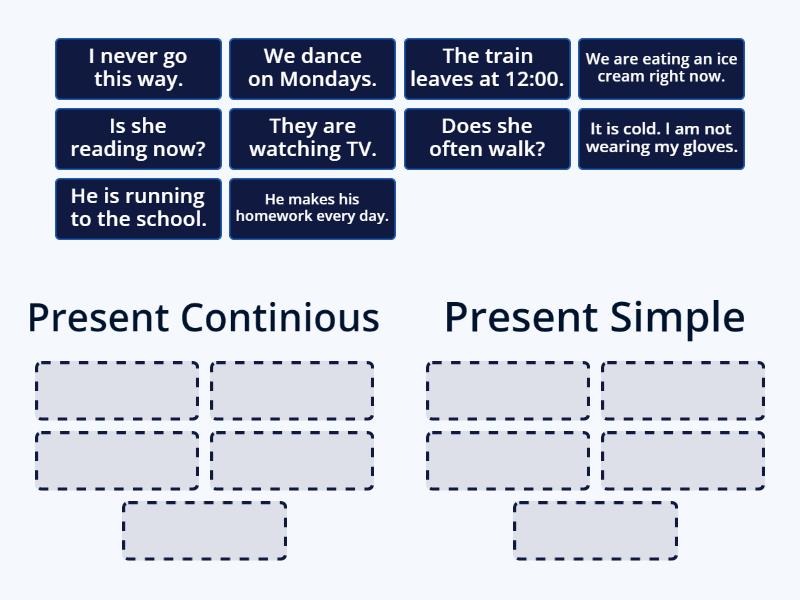 I never go this way.

We dance on Mondays.

The train leaves at 12:00.

We are eating an ice cream right now.

Is she reading now?

They are watching TV.

Does she often walk?

It is cold. I am not wearing my gloves.

He is running to the school.

He makes his homework every day.

Present Continious

Present Simple